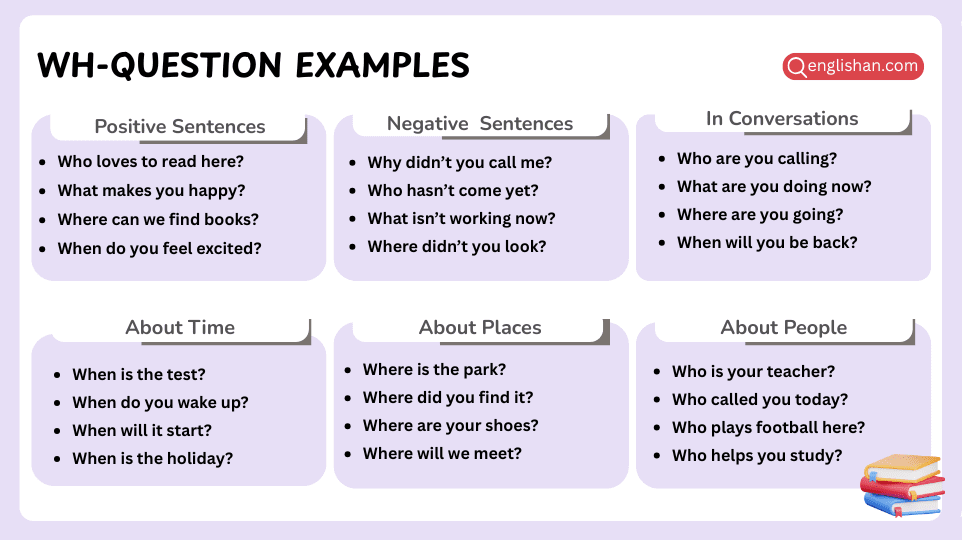 WH-QUESTION EXAMPLES

englishan.com

Positive Sentences

- Who loves to read here?
- What makes you happy?
- Where can we find books?
- When do you feel excited?

Negative Sentences

- Why didn't you call me?
- Who hasn't come yet?
- What isn't working now?
- Where didn't you look?

In Conversations

- Who are you calling?
- What are you doing now?
- Where are you going?
- When will you be back?

About Time

- When is the test?
- When do you wake up?
- When will it start?
- When is the holiday?

About Places

- Where is the park?
- Where did you find it?
- Where are your shoes?
- Where will we meet?

About People

- Who is your teacher?
- Who called you today?
- Who plays football here?
- Who helps you study?